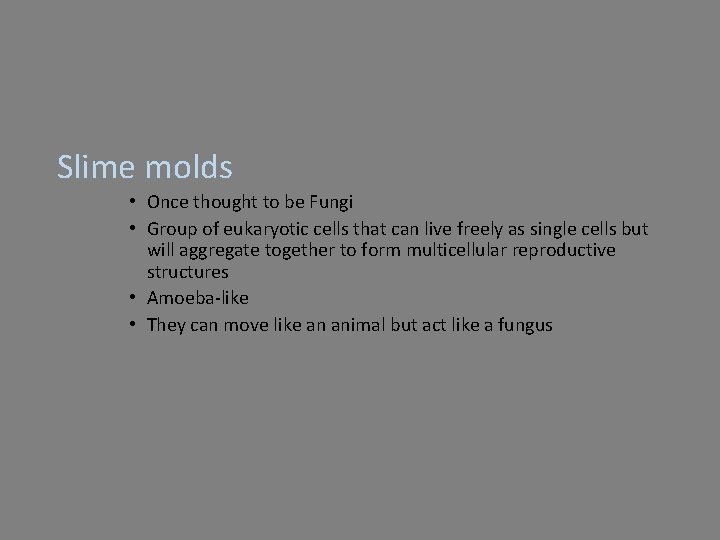 Slime molds

• Once thought to be Fungi
• Group of eukaryotic cells that can live freely as single cells but will aggregate together to form multicellular reproductive structures
• Amoeba-like
• They can move like an animal but act like a fungus